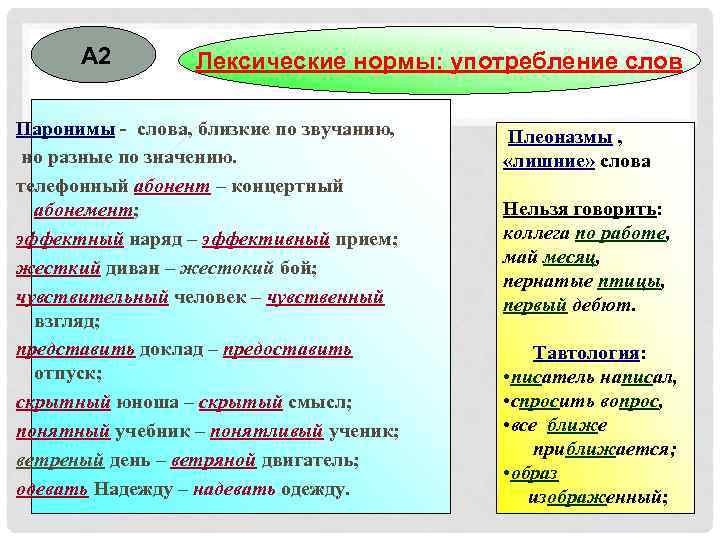 А2

Лексические нормы: употребление слов

Паронимы - слова, близкие по звучанию, но разные по значению.

телефонный абонент – концертный абонемент;

эффектный наряд – эффективный прием;

жесткий диван – жестокий бой;

чувствительный человек – чувственный взгляд;

представить доклад – предоставить отпуск;

скрытный юноша – скрытый смысл;

понятный учебник – понятливый ученик;

ветреный день – ветряной двигатель;

одевать Надежду – надевать одежду.

Плеоназмы , «лишние» слова

Нельзя говорить:
коллега по работе,
май месяц,
пернатые птицы,
первый дебют.

Тавтология:
•писатель написал,
•спросить вопрос,
•все ближе приближается;
•образ изображенный;